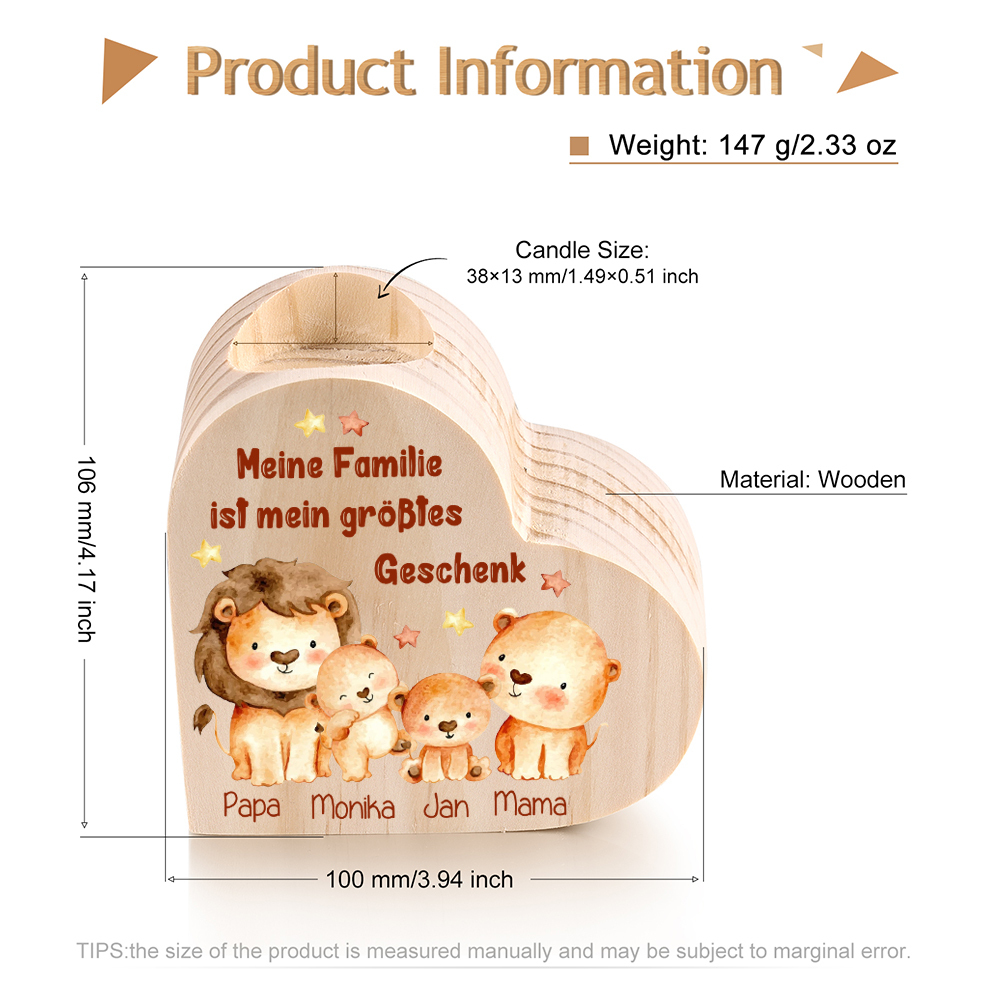 Product Information

Weight: 147 g/2.33 oz

Candle Size:
38×13 mm/1.49×0.51 inch

106 mm/4.17 inch

Material: Wooden

Meine Familie ist mein größtes Geschenk

Papa Monika Jan Mama

100 mm/3.94 inch

TIPS:the size of the product is measured manually and may be subject to marginal error.